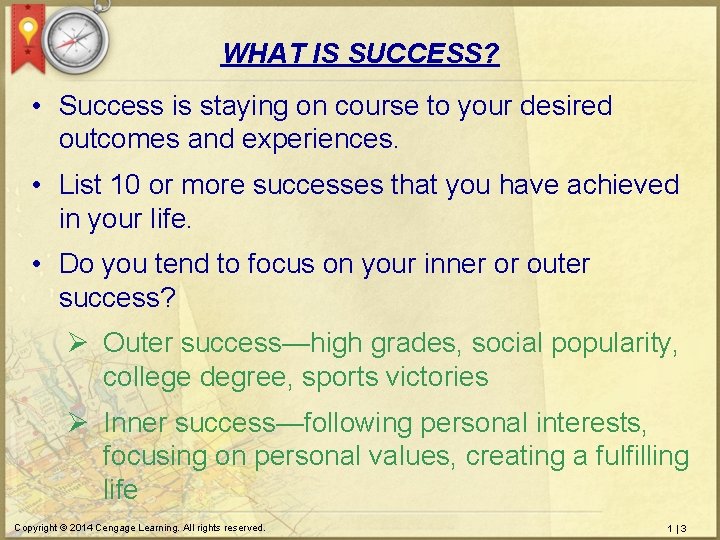 WHAT IS SUCCESS?

• Success is staying on course to your desired outcomes and experiences.

• List 10 or more successes that you have achieved in your life.

• Do you tend to focus on your inner or outer success?

➢ Outer success—high grades, social popularity, college degree, sports victories

➢ Inner success—following personal interests, focusing on personal values, creating a fulfilling life

Copyright © 2014 Cengage Learning. All rights reserved.

1 | 3